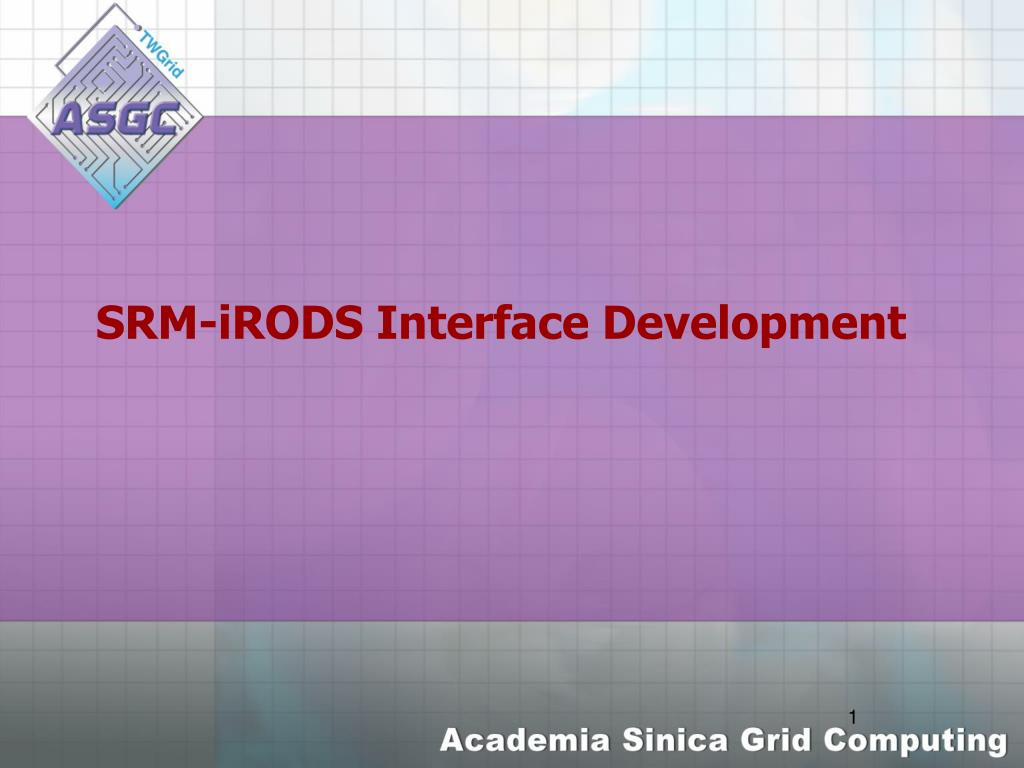 TWGrid
ASGC

SRM-iRODS Interface Development

1
Academia Sinica Grid Computing